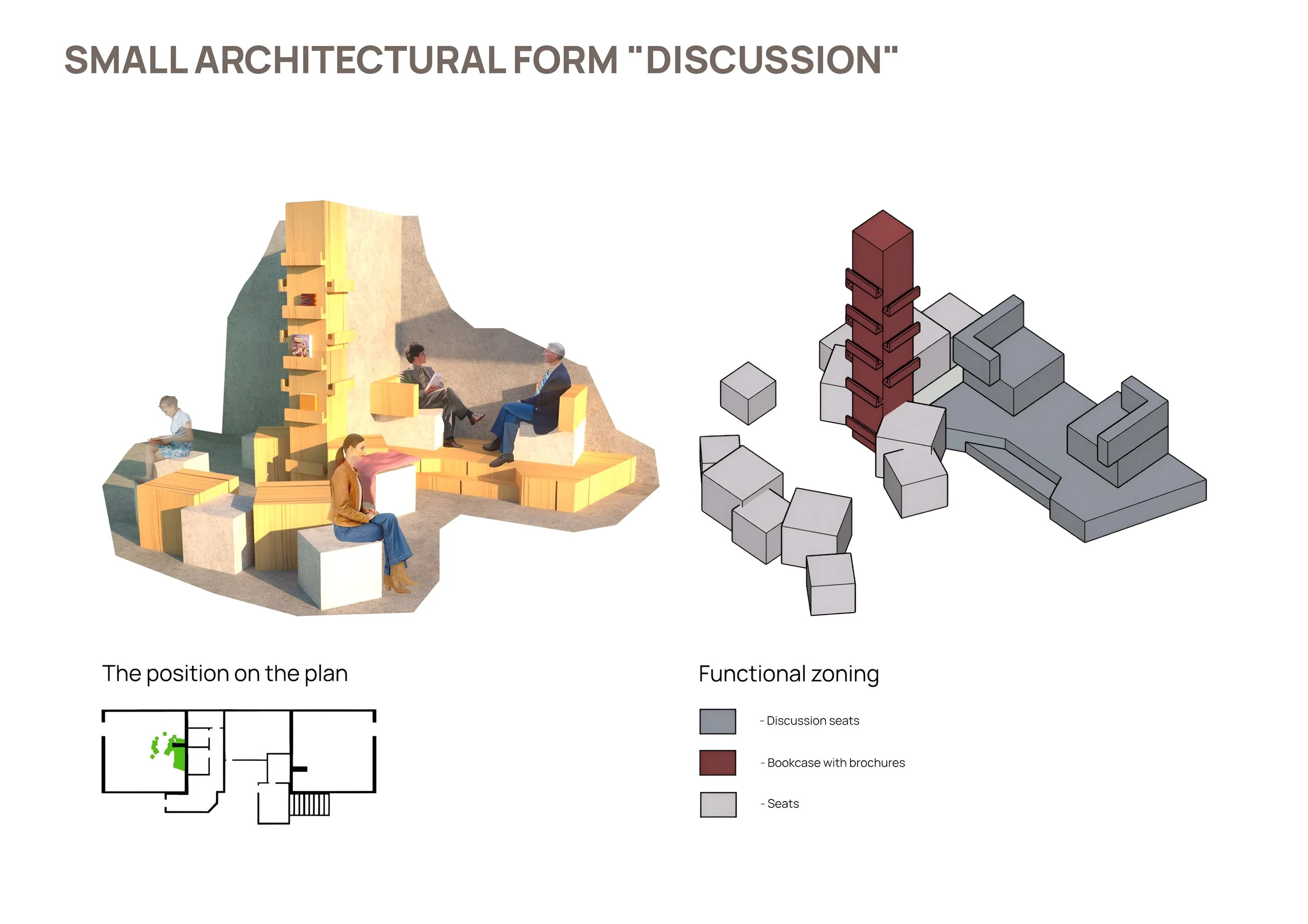 SMALL ARCHITECTURAL FORM "DISCUSSION"

The position on the plan

Functional zoning

- Discussion seats

- Bookcase with brochures

- Seats